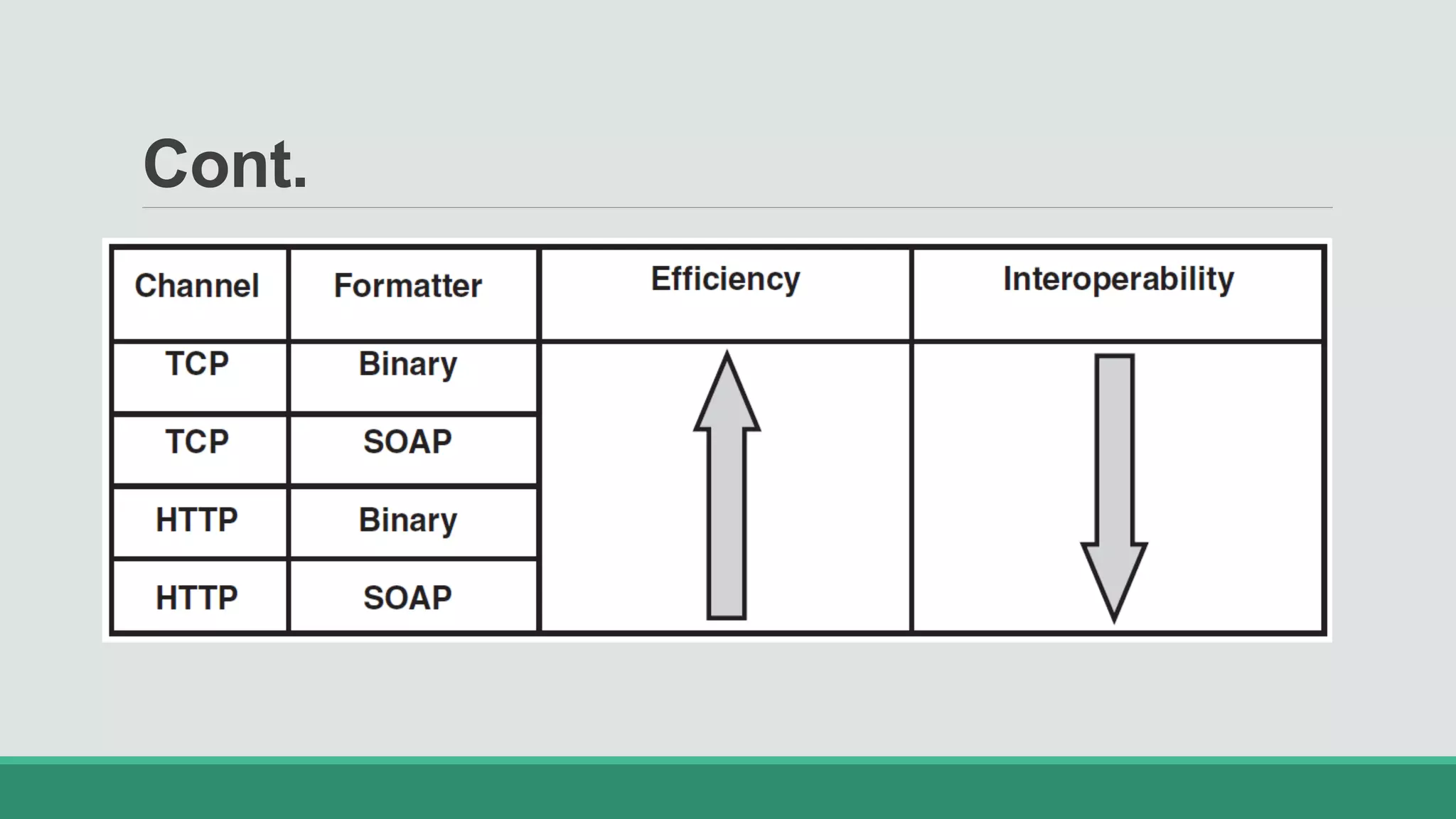 Cont.

| Channel | Formatter | Efficiency | Interoperability |
|---|---|---|---|
| TCP | Binary | | |
| TCP | SOAP | | |
| HTTP | Binary | | |
| HTTP | SOAP | | |